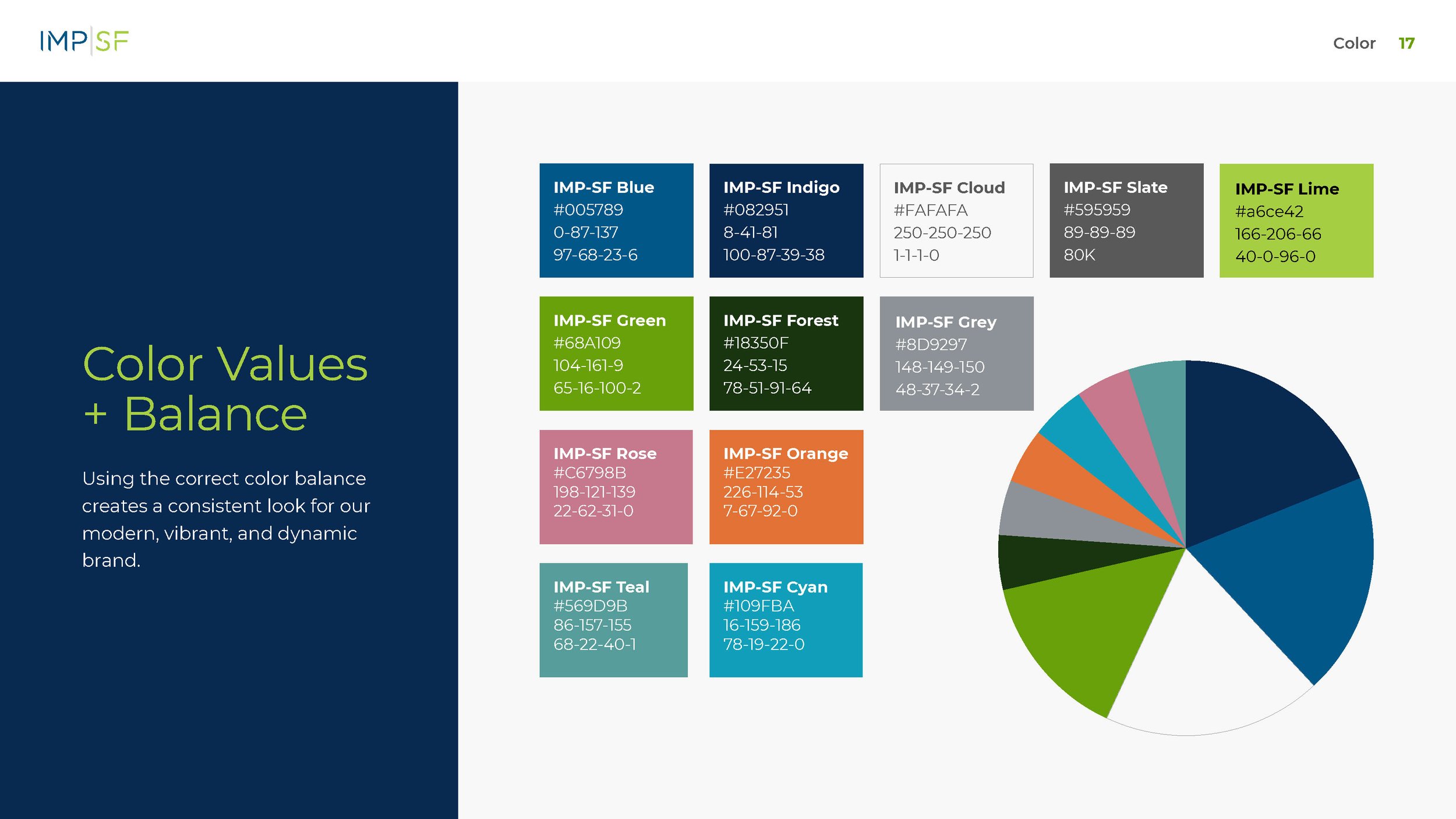 IMP|SF

Color 17

Color Values + Balance

Using the correct color balance creates a consistent look for our modern, vibrant, and dynamic brand.

IMP-SF Blue
#005789
0-87-137
97-68-23-6

IMP-SF Indigo
#082951
8-41-81
100-87-39-38

IMP-SF Cloud
#FAFAFA
250-250-250
1-1-1-0

IMP-SF Slate
#595959
89-89-89
80K

IMP-SF Lime
#a6ce42
166-206-66
40-0-96-0

IMP-SF Green
#68A109
104-161-9
65-16-100-2

IMP-SF Forest
#18350F
24-53-15
78-51-91-64

IMP-SF Grey
#8D9297
148-149-150
48-37-34-2

IMP-SF Rose
#C6798B
198-121-139
22-62-31-0

IMP-SF Orange
#E27235
226-114-53
7-67-92-0

IMP-SF Teal
#569D9B
86-157-155
68-22-40-1

IMP-SF Cyan
#109FBA
16-159-186
78-19-22-0